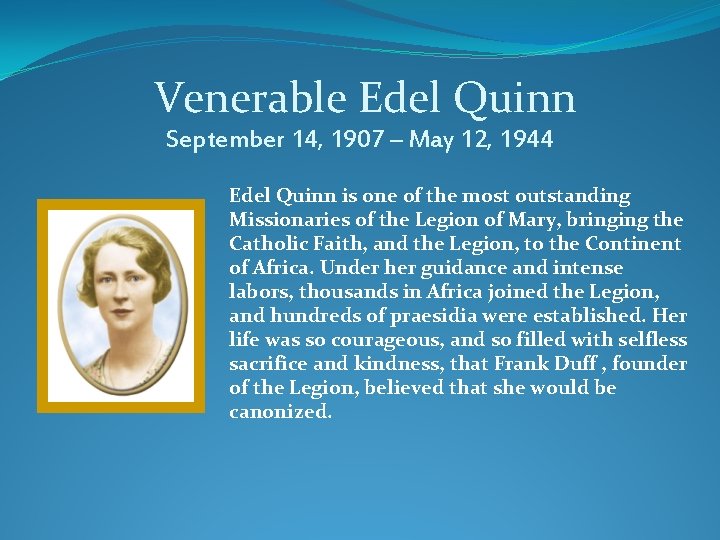 Venerable Edel Quinn
September 14, 1907 – May 12, 1944

Edel Quinn is one of the most outstanding Missionaries of the Legion of Mary, bringing the Catholic Faith, and the Legion, to the Continent of Africa. Under her guidance and intense labors, thousands in Africa joined the Legion, and hundreds of praesidia were established. Her life was so courageous, and so filled with selfless sacrifice and kindness, that Frank Duff , founder of the Legion, believed that she would be canonized.